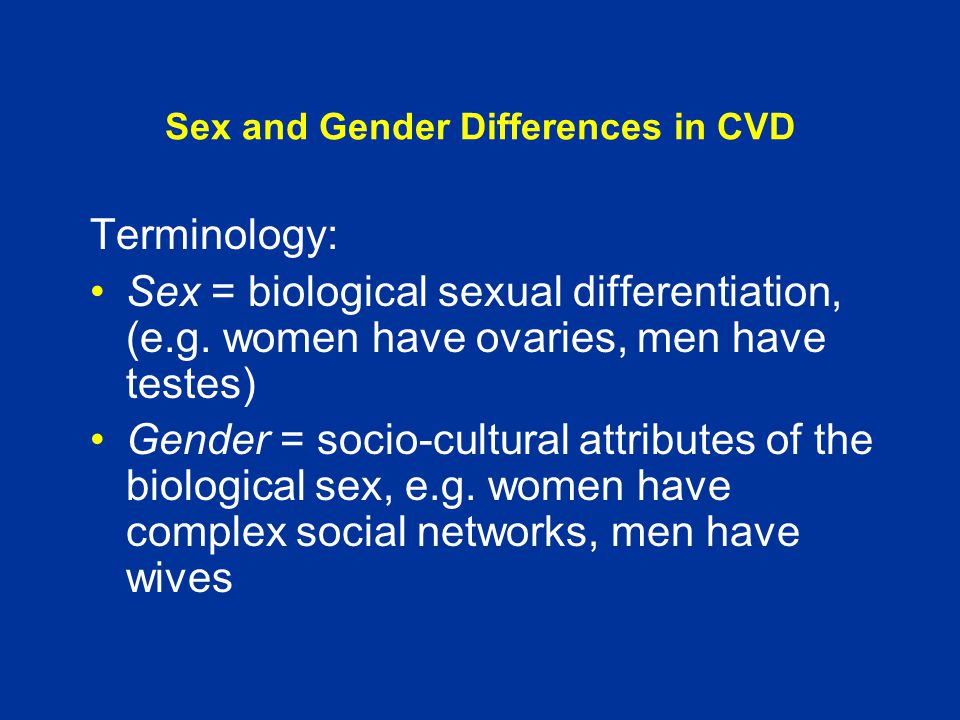 Sex and Gender Differences in CVD

Terminology:

• Sex = biological sexual differentiation, (e.g. women have ovaries, men have testes)
• Gender = socio-cultural attributes of the biological sex, e.g. women have complex social networks, men have wives